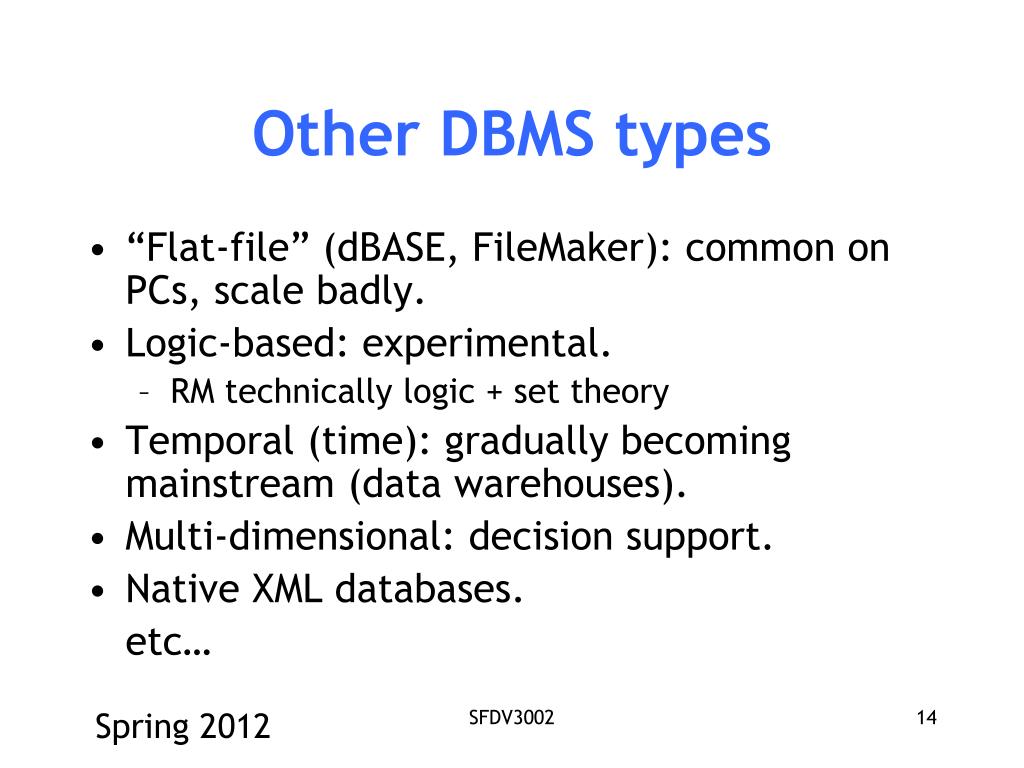 Other DBMS types

• “Flat-file” (dBASE, FileMaker): common on PCs, scale badly.
• Logic-based: experimental.
– RM technically logic + set theory
• Temporal (time): gradually becoming mainstream (data warehouses).
• Multi-dimensional: decision support.
• Native XML databases.
etc…

Spring 2012
SFDV3002
14